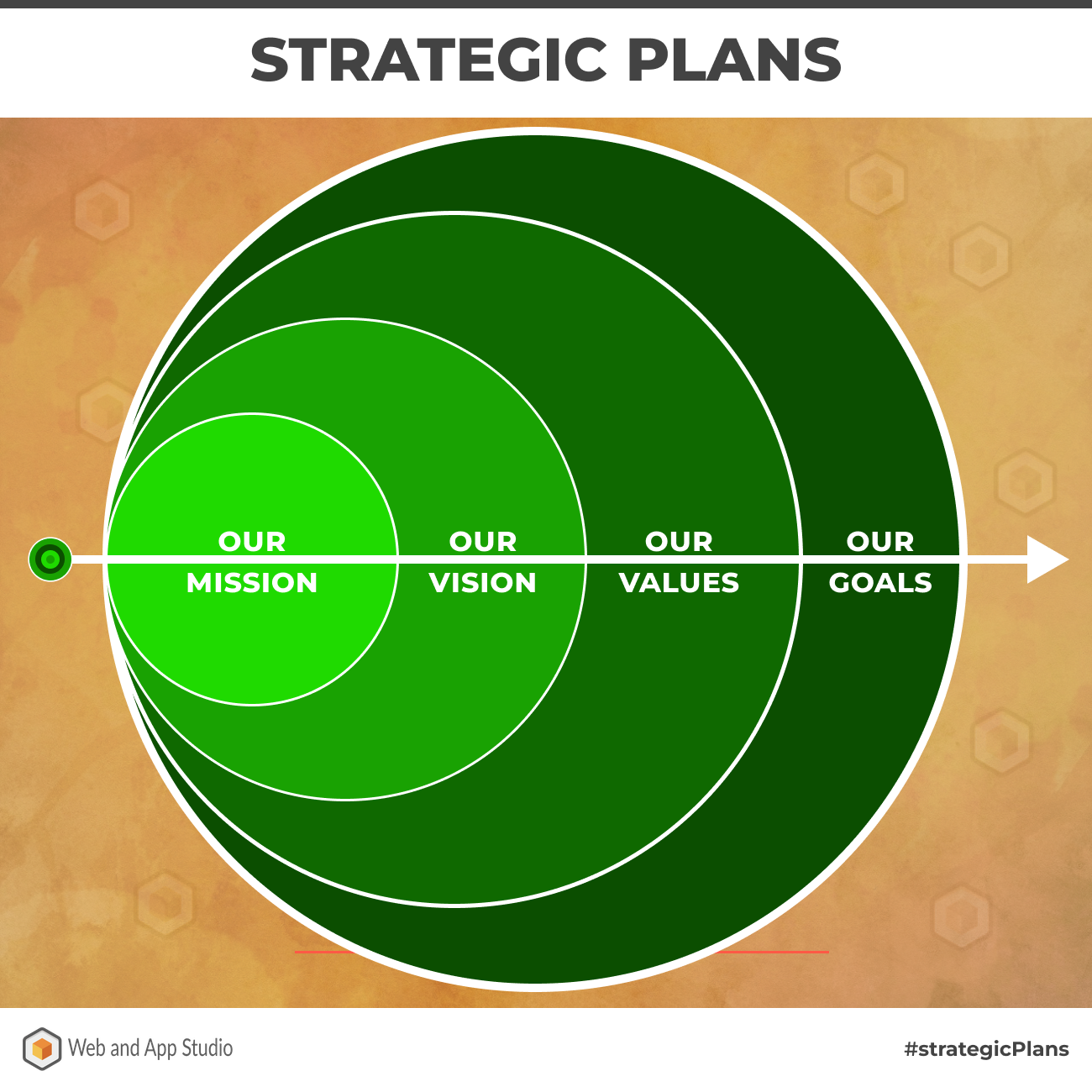 STRATEGIC PLANS

OUR MISSION

OUR VISION

OUR VALUES

OUR GOALS

Web and App Studio

#strategicPlans